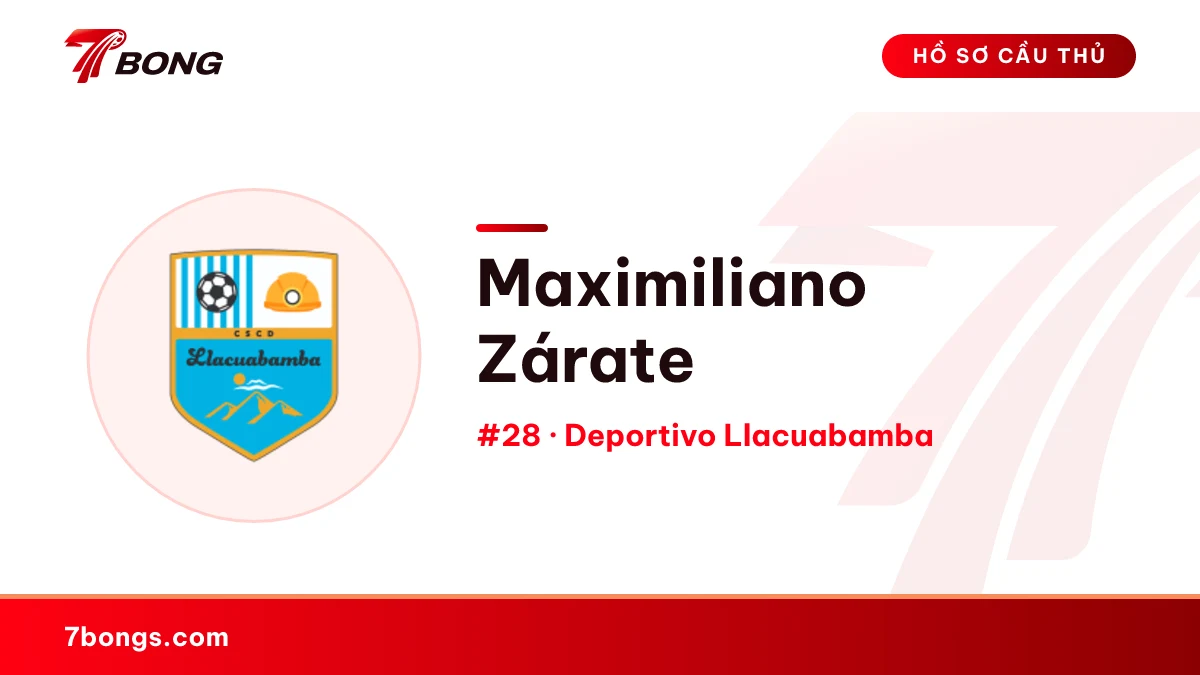 7BONG

HỒ SƠ CẦU THỦ

CSCD
Llacuabamba

Maximiliano Zárate

#28 · Deportivo Llacuabamba

7bongs.com